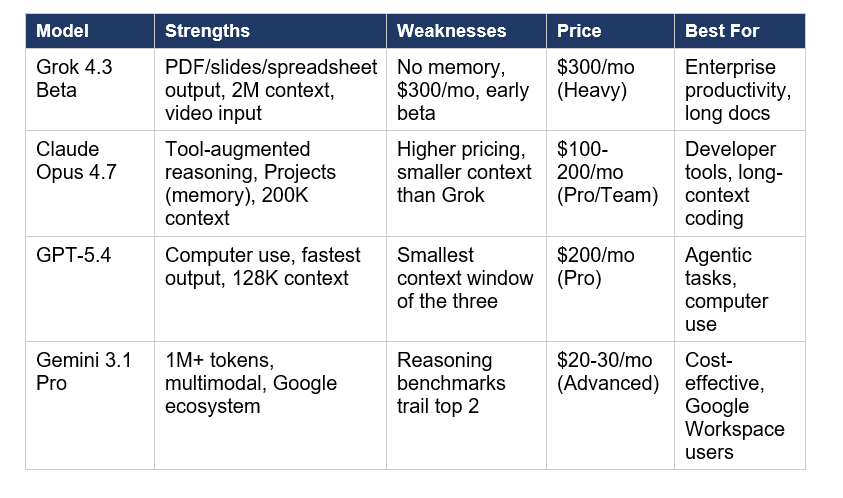 | Model | Strengths | Weaknesses | Price | Best For |
|---|---|---|---|---|
| Grok 4.3 Beta | PDF/slides/spreadsheet output, 2M context, video input | No memory, \$300/mo, early beta | \$300/mo (Heavy) | Enterprise productivity, long docs |
| Claude Opus 4.7 | Tool-augmented reasoning, Projects (memory), 200K context | Higher pricing, smaller context than Grok | \$100-200/mo (Pro/Team) | Developer tools, long-context coding |
| GPT-5.4 | Computer use, fastest output, 128K context | Smallest context window of the three | \$200/mo (Pro) | Agentic tasks, computer use |
| Gemini 3.1 Pro | 1M+ tokens, multimodal, Google ecosystem | Reasoning benchmarks trail top 2 | \$20-30/mo (Advanced) | Cost-effective, Google Workspace users |